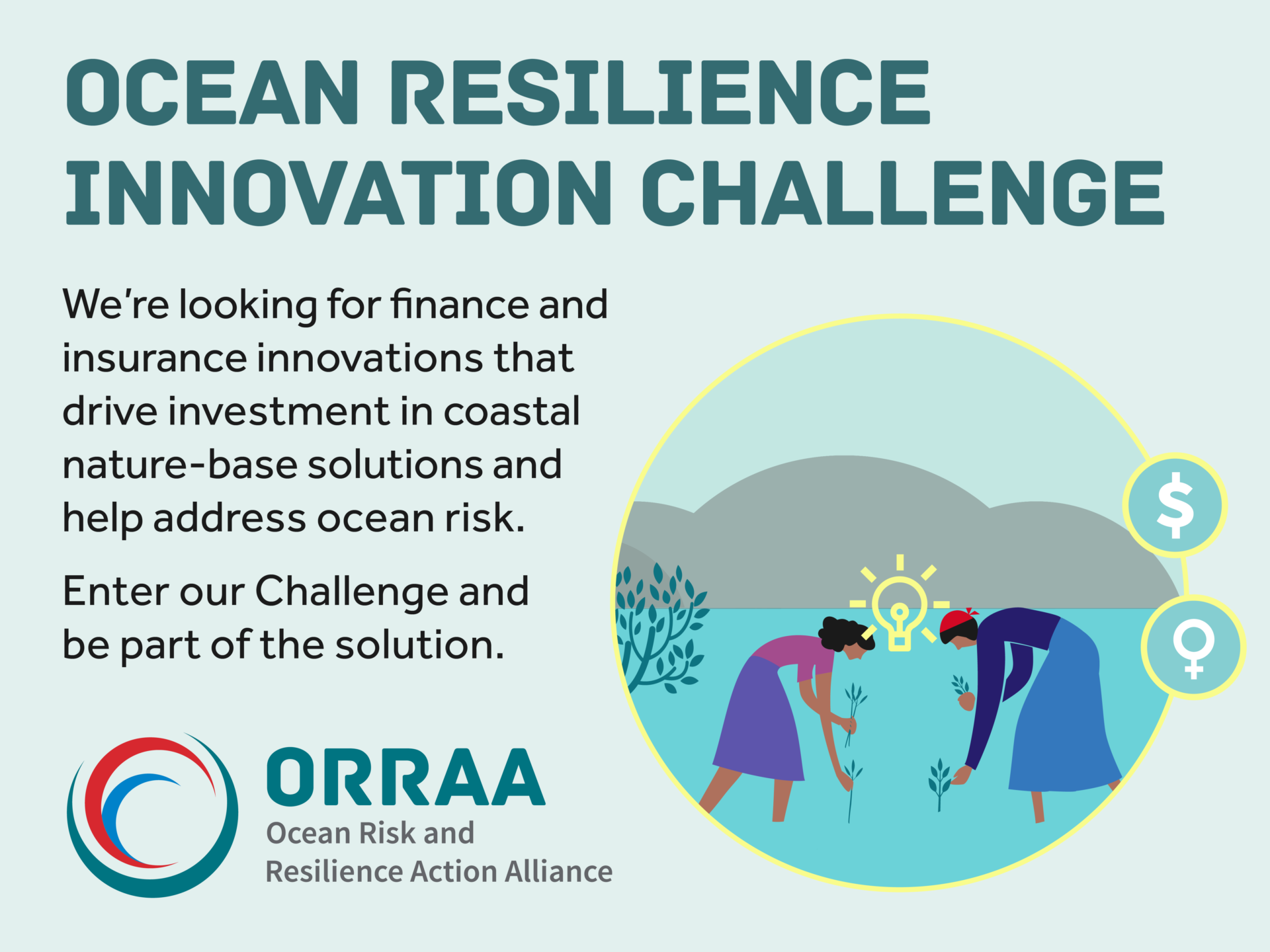 OCEAN RESILIENCE INNOVATION CHALLENGE

We're looking for finance and insurance innovations that drive investment in coastal nature-base solutions and help address ocean risk.

Enter our Challenge and be part of the solution.

$

ORRAA
Ocean Risk and Resilience Action Alliance